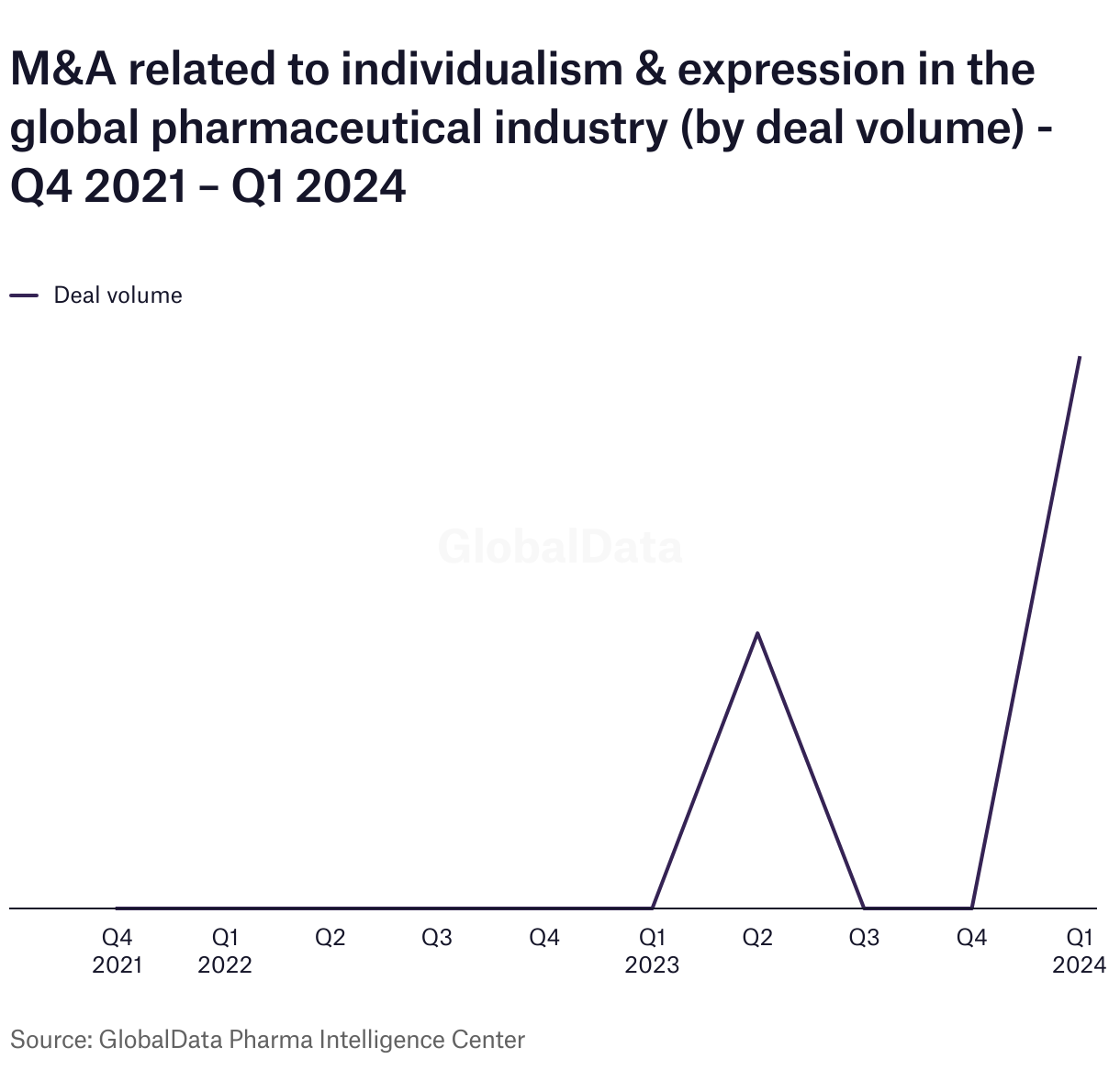 M&A related to individualism & expression in the global pharmaceutical industry (by deal volume) - Q4 2021 – Q1 2024

Deal volume

GlobalData

Q4 2021
Q1 2022
Q2
Q3
Q4
Q1 2023
Q2
Q3
Q4
Q1 2024

Source: GlobalData Pharma Intelligence Center